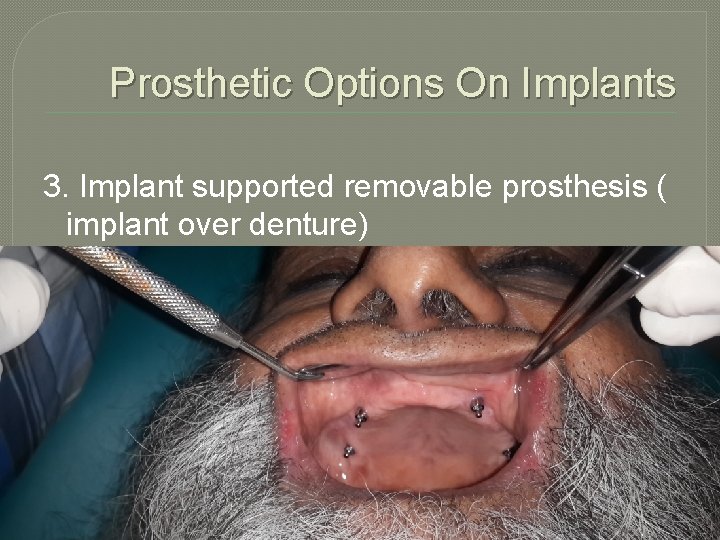 Prosthetic Options On Implants

3. Implant supported removable prosthesis ( implant over denture)